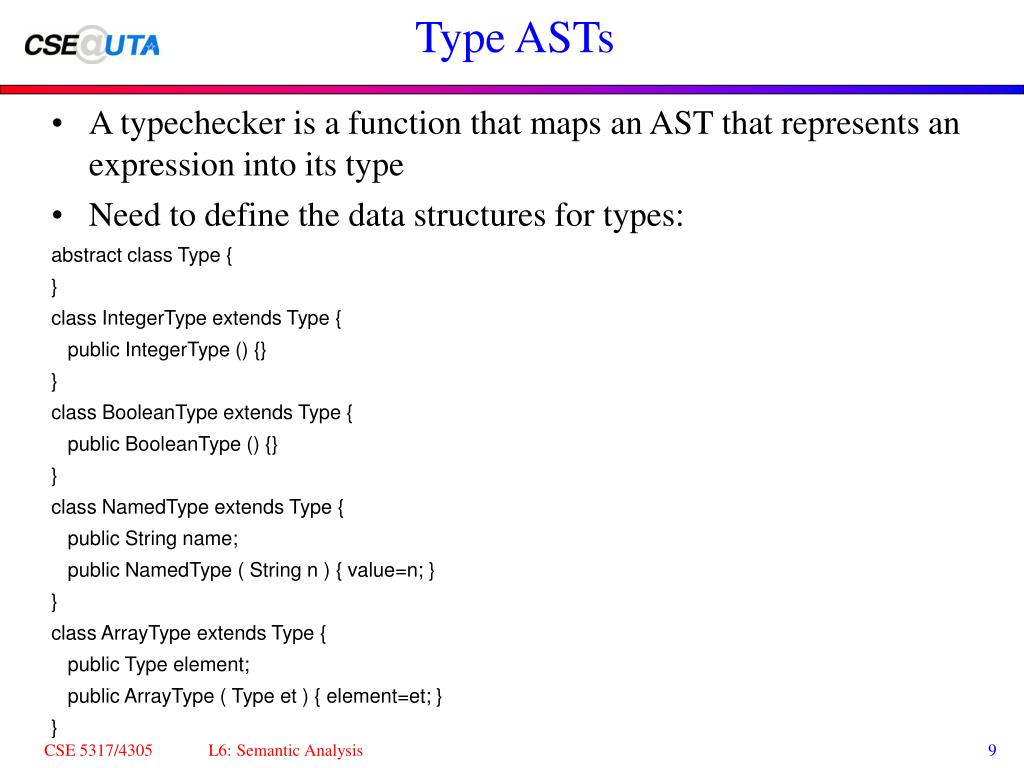 CSE@UTA

Type ASTs

• A typechecker is a function that maps an AST that represents an expression into its type

• Need to define the data structures for types:

abstract class Type {
}
class IntegerType extends Type {
  public IntegerType () {}
}
class BooleanType extends Type {
  public BooleanType () {}
}
class NamedType extends Type {
  public String name;
  public NamedType ( String n ) { value=n; }
}
class ArrayType extends Type {
  public Type element;
  public ArrayType ( Type et ) { element=et; }
}

CSE 5317/4305    L6: Semantic Analysis    9